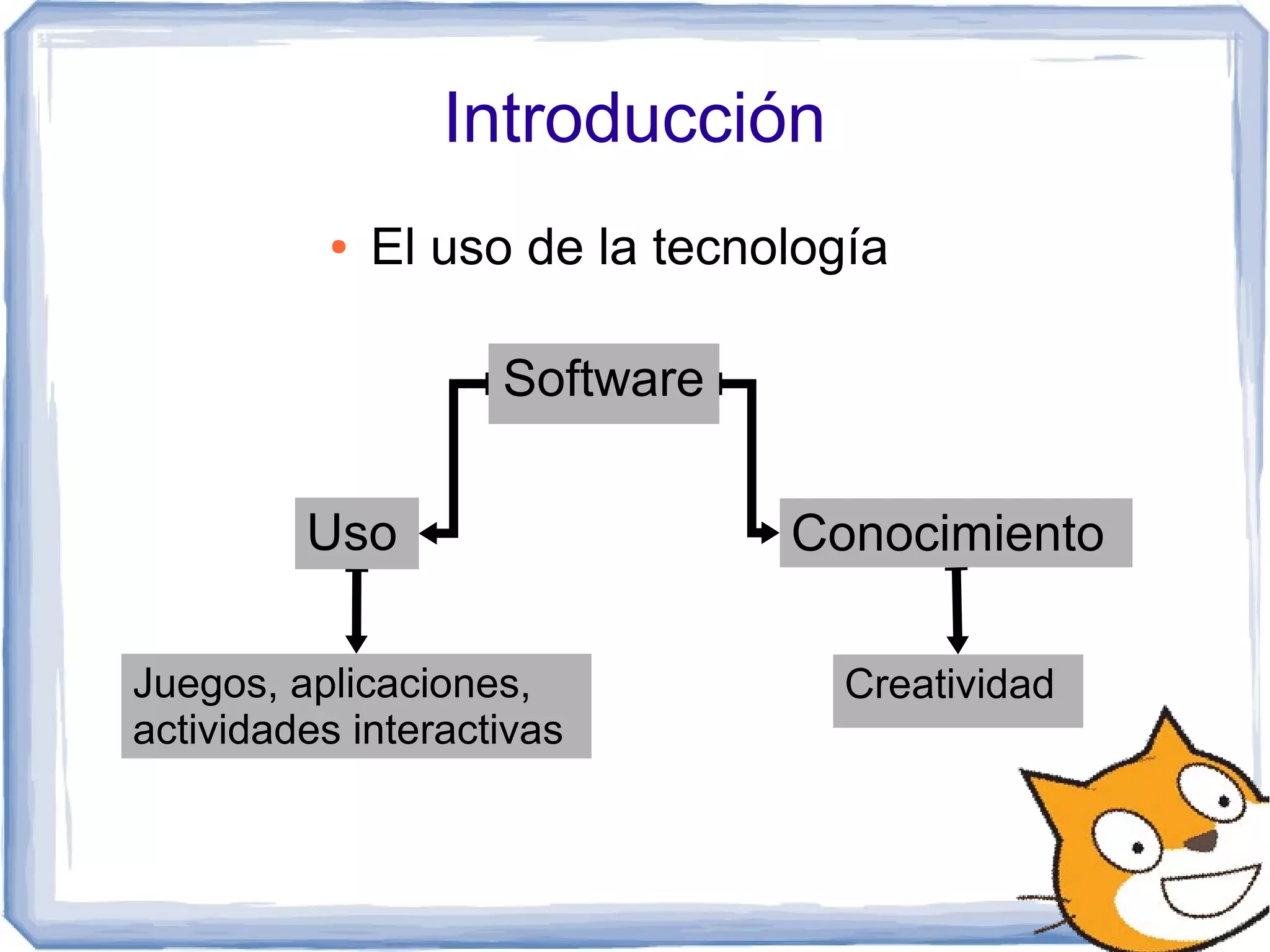 Introducción

• El uso de la tecnología

Software

Uso

Conocimiento

Juegos, aplicaciones, actividades interactivas

Creatividad